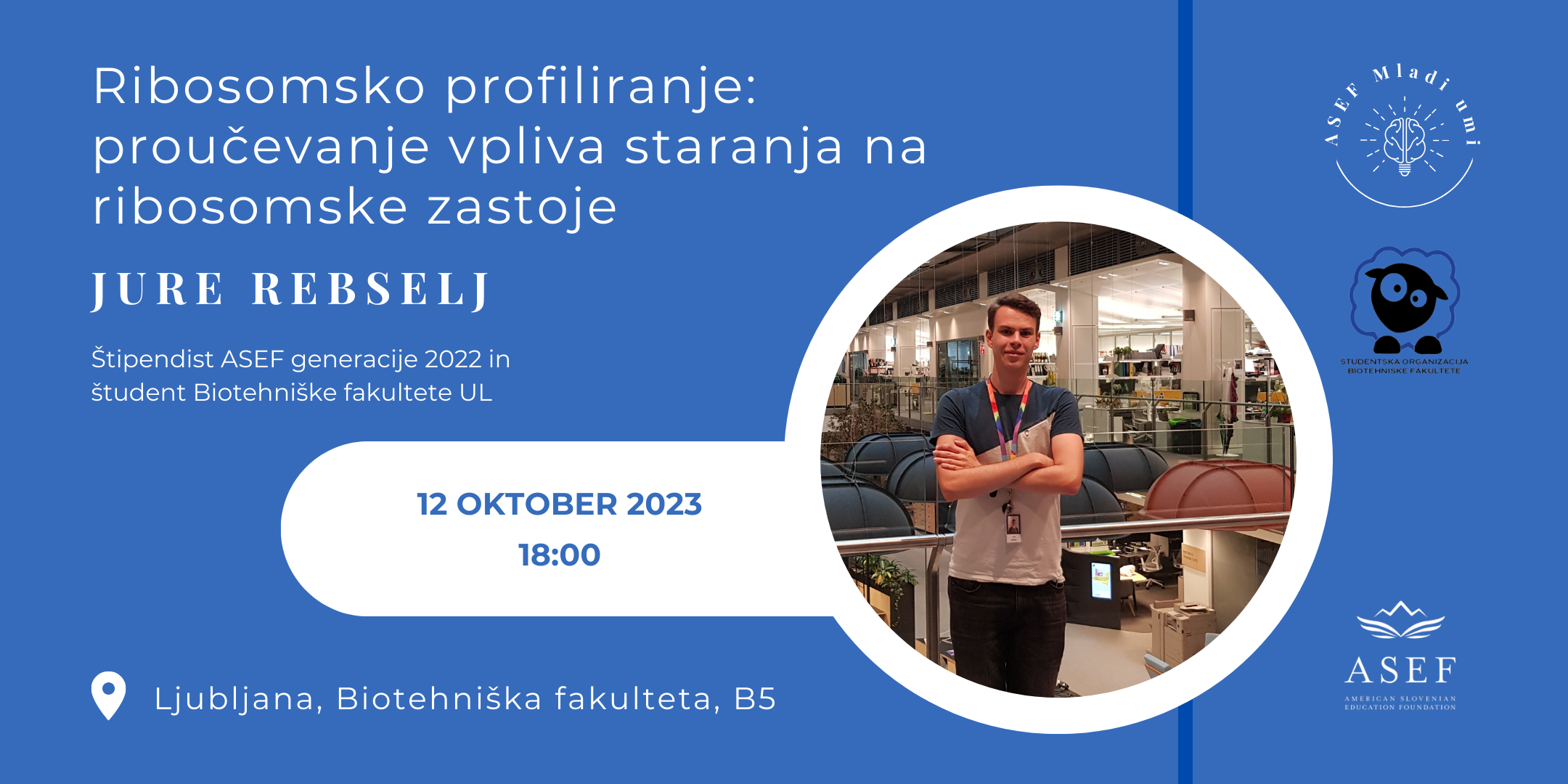 Ribosomsko profiliranje: proučevanje vpliva staranja na ribosomske zastoje

JURE REBSELJ

Štipendist ASEF generacije 2022 in študent Biotehniške fakultete UL

12 OKTOBER 2023
18:00

Ljubljana, Biotehniška fakulteta, B5

ASEF Mladi umi

ŠTUDENTSKA ORGANIZACIJA BIOTEHNIŠKE FAKULTETE

ASEF
AMERICAN SLOVENIAN EDUCATION FOUNDATION